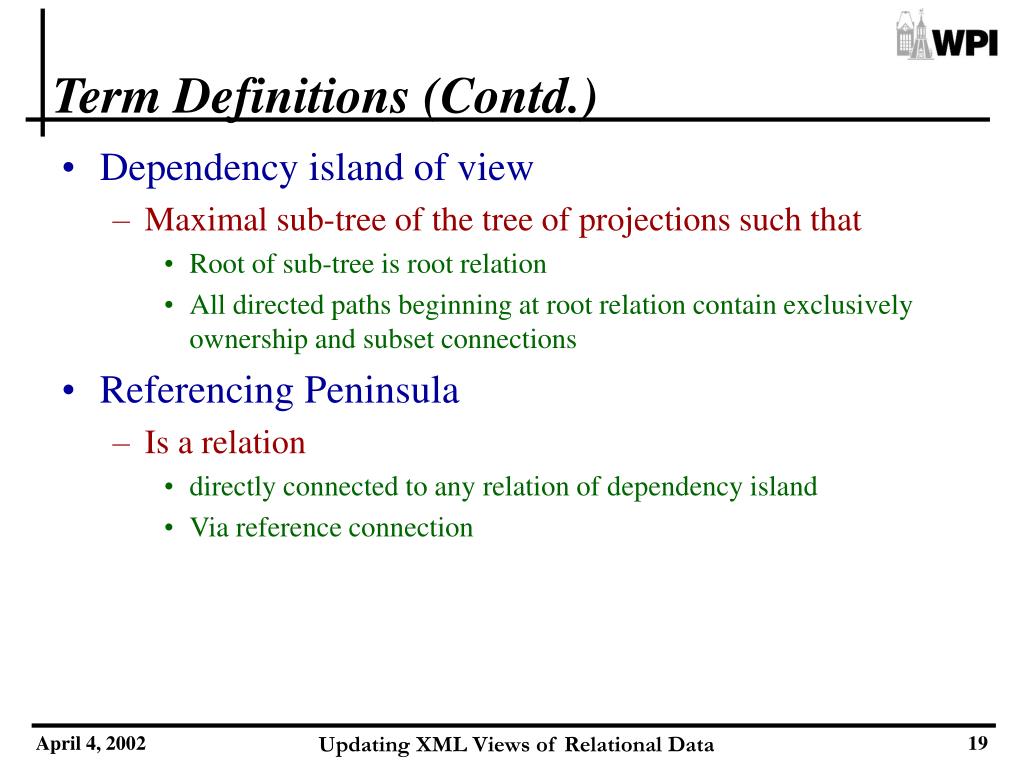 WPI

Term Definitions (Contd.)

• Dependency island of view
– Maximal sub-tree of the tree of projections such that
• Root of sub-tree is root relation
• All directed paths beginning at root relation contain exclusively ownership and subset connections

• Referencing Peninsula
– Is a relation
• directly connected to any relation of dependency island
• Via reference connection

April 4, 2002

Updating XML Views of Relational Data

19